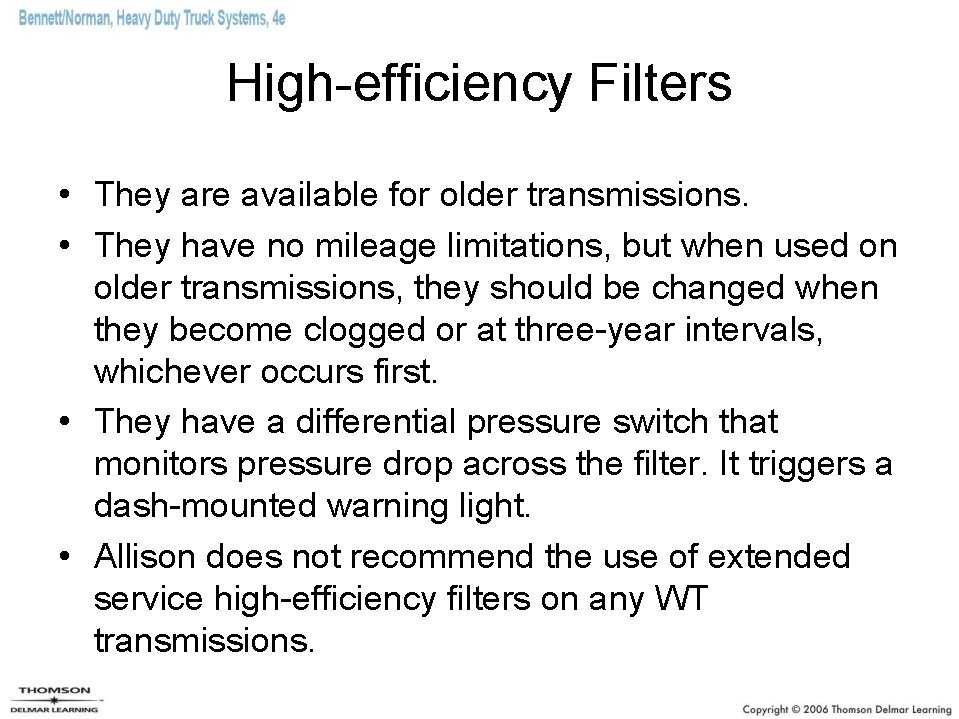 Bennett/Norman, Heavy Duty Truck Systems, 4e

High-efficiency Filters

• They are available for older transmissions.

• They have no mileage limitations, but when used on older transmissions, they should be changed when they become clogged or at three-year intervals, whichever occurs first.

• They have a differential pressure switch that monitors pressure drop across the filter. It triggers a dash-mounted warning light.

• Allison does not recommend the use of extended service high-efficiency filters on any WT transmissions.

THOMSON
DELMAR LEARNING

Copyright © 2006 Thomson Delmar Learning